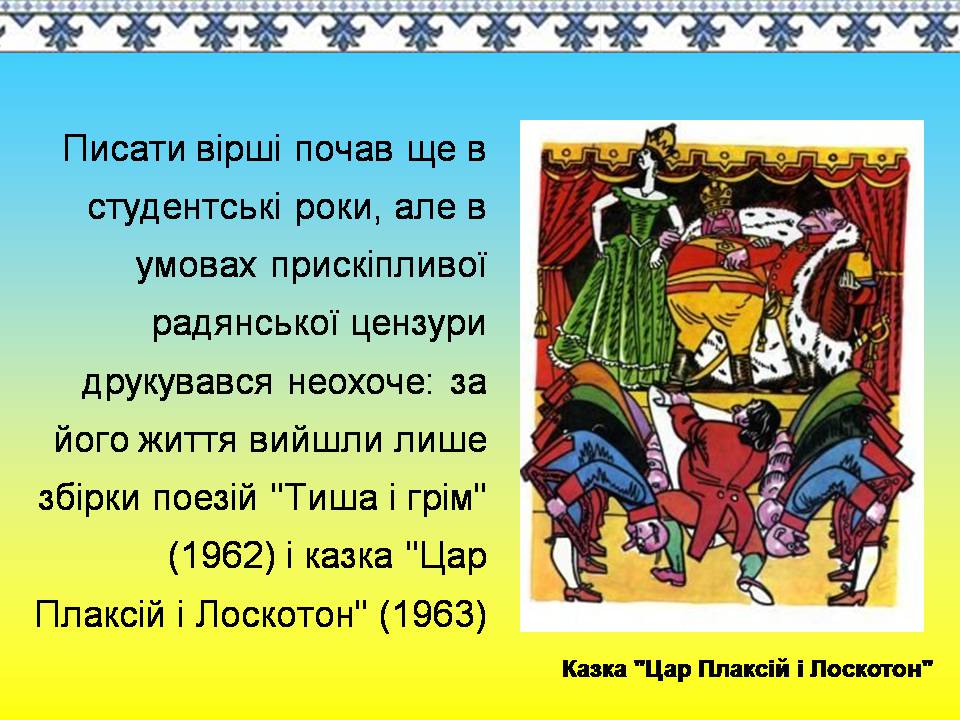 Писати вірші почав ще в студентські роки, але в умовах прискіпливої радянської цензури друкувався неохоче: за його життя вийшли лише збірки поезій "Тиша і грім" (1962) і казка "Цар Плаксій і Лоскотон" (1963)

Казка "Цар Плаксій і Лоскотон"